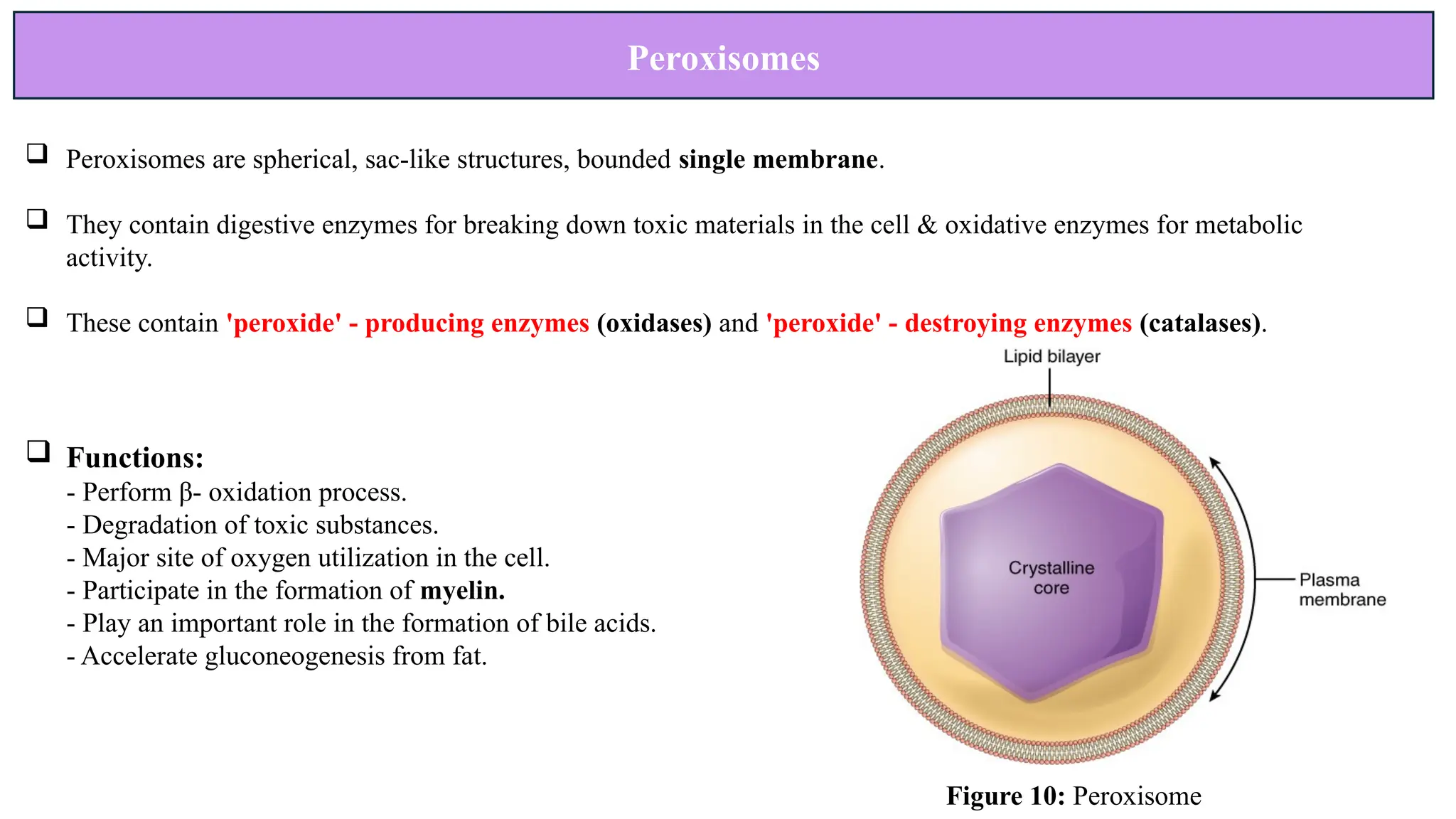 Peroxisomes

❑ Peroxisomes are spherical, sac-like structures, bounded single membrane.

❑ They contain digestive enzymes for breaking down toxic materials in the cell & oxidative enzymes for metabolic activity.

❑ These contain 'peroxide' - producing enzymes (oxidases) and 'peroxide' - destroying enzymes (catalases).

❑ Functions:
- Perform β- oxidation process.
- Degradation of toxic substances.
- Major site of oxygen utilization in the cell.
- Participate in the formation of myelin.
- Play an important role in the formation of bile acids.
- Accelerate gluconeogenesis from fat.

Lipid bilayer

Crystalline core

Plasma membrane

Figure 10: Peroxisome